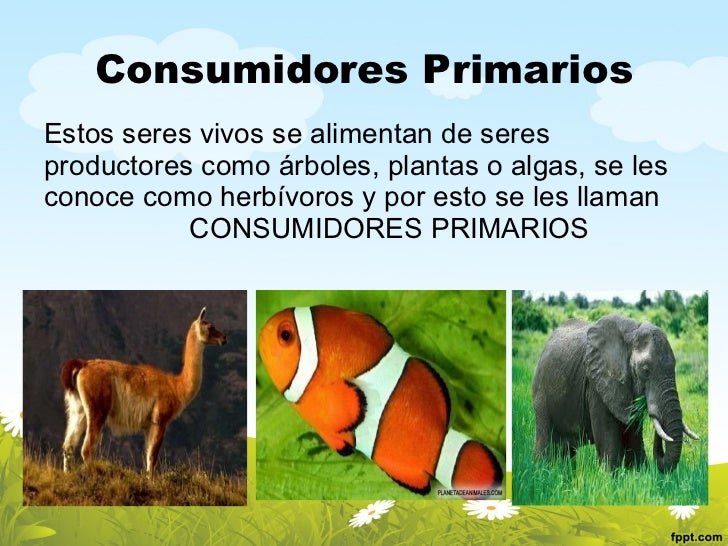 Consumidores Primarios

Estos seres vivos se alimentan de seres productores como árboles, plantas o algas, se les conoce como herbívoros y por esto se les llaman CONSUMIDORES PRIMARIOS

PLANETADEANIMALES.COM

fppt.com